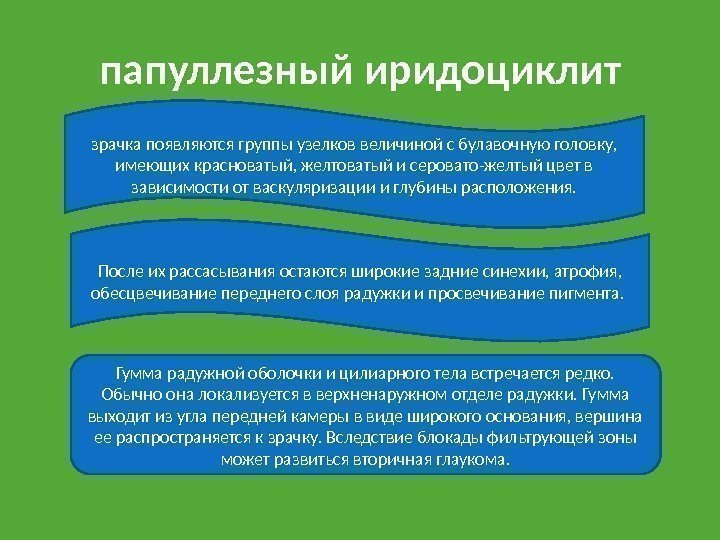 папуллезный иридоциклит

зрачка появляются группы узелков величиной с булавочную головку, имеющих красноватый, желтоватый и серовато-желтый цвет в зависимости от васкуляризации и глубины расположения.

После их рассасывания остаются широкие задние синехии, атрофия, обесцвечивание переднего слоя радужки и просвечивание пигмента.

Гумма радужной оболочки и цилиарного тела встречается редко. Обычно она локализуется в верхненаружном отделе радужки. Гумма выходит из угла передней камеры в виде широкого основания, вершина ее распространяется к зрачку. Вследствие блокады фильтрующей зоны может развиться вторичная глаукома.